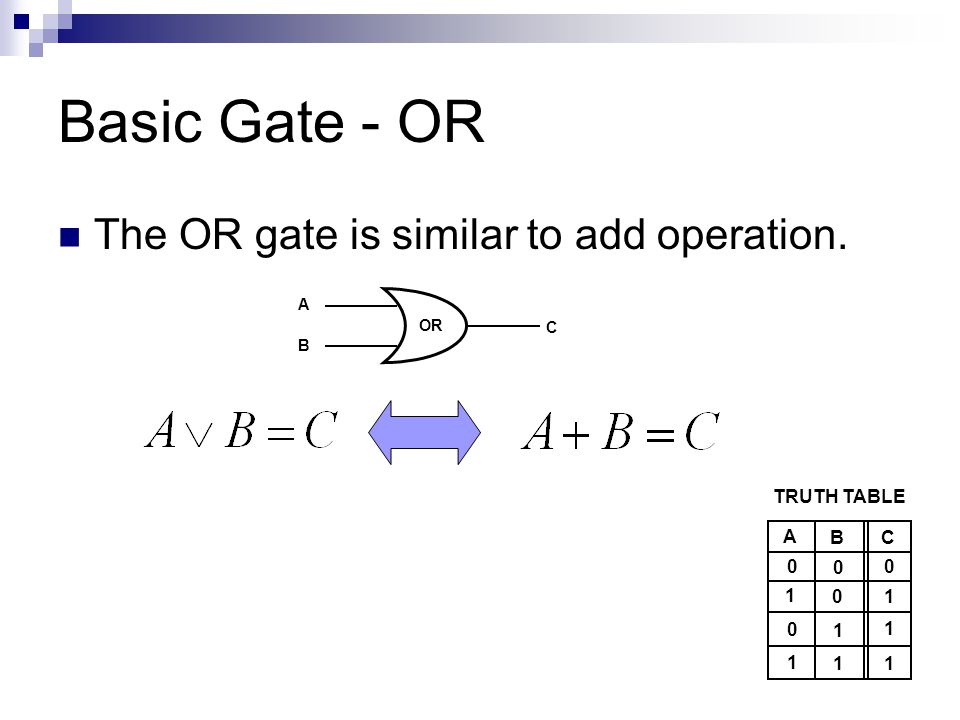 Basic Gate - OR

The OR gate is similar to add operation.

A
B
OR
C

$A \vee B = C$

$A + B = C$

TRUTH TABLE

| A | B | C |
|---|---|---|
| 0 | 0 | 0 |
| 1 | 0 | 1 |
| 0 | 1 | 1 |
| 1 | 1 | 1 |